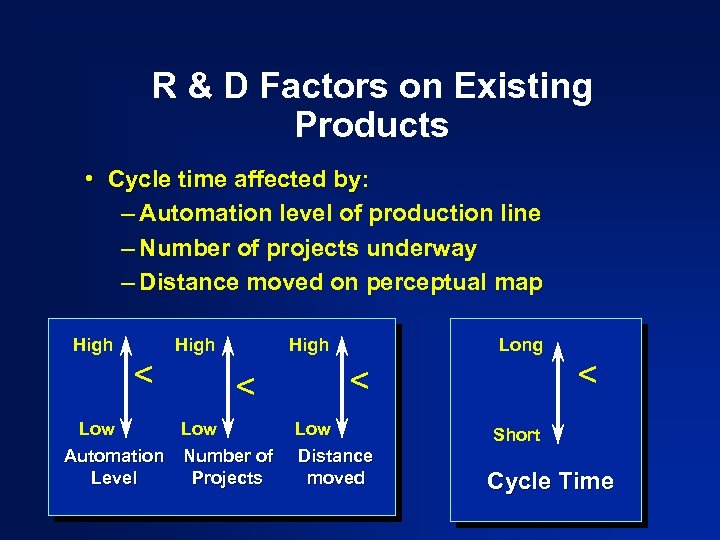 R & D Factors on Existing Products

• Cycle time affected by:
– Automation level of production line
– Number of projects underway
– Distance moved on perceptual map

High
<
Low
Automation Level

High
<
Low
Number of Projects

High
<
Low
Distance moved

Long
<
Short
Cycle Time